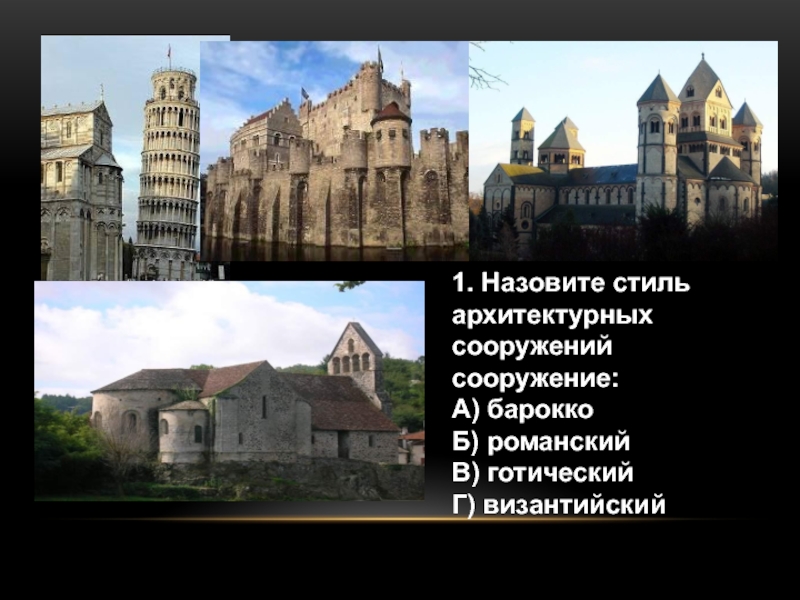 1. Назовите стиль архитектурных сооружений сооружение:
А) барокко
Б) романский
В) готический
Г) византийский